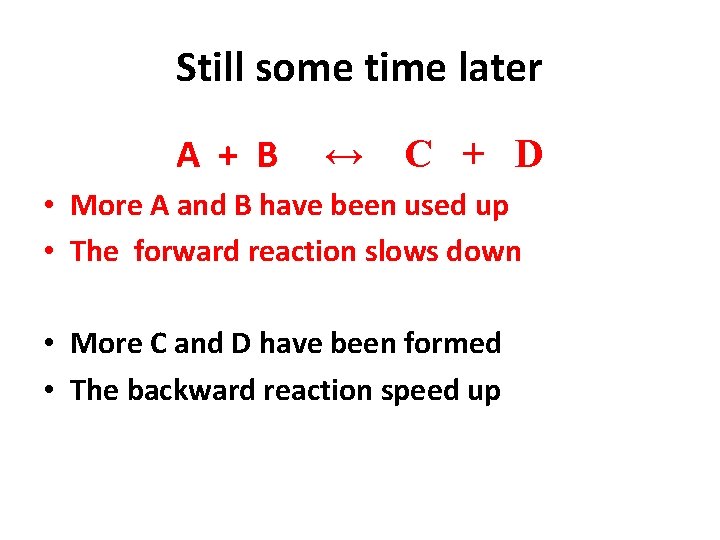 Still some time later

$A + B \leftrightarrow C + D$

• More A and B have been used up
• The forward reaction slows down

• More C and D have been formed
• The backward reaction speed up